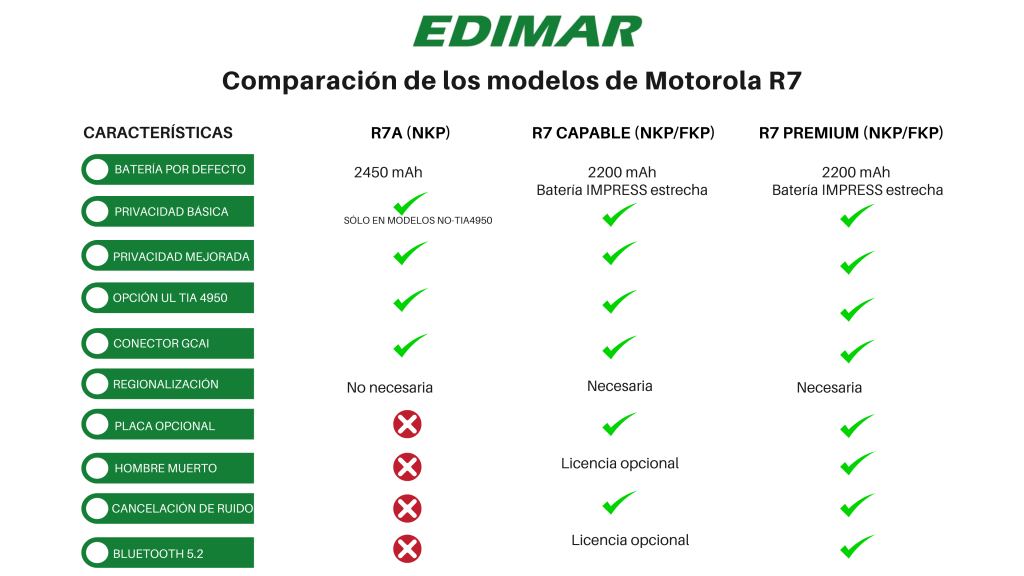 EDIMAR

Comparación de los modelos de Motorola R7

| CARACTERÍSTICAS | R7A (NKP) | R7 CAPABLE (NKP/FKP) | R7 PREMIUM (NKP/FKP) |
|---|---|---|---|
| BATERÍA POR DEFECTO | 2450 mAh | 2200 mAh Batería IMPRESS estrecha | 2200 mAh Batería IMPRESS estrecha |
| PRIVACIDAD BÁSICA | ✓ SÓLO EN MODELOS NO-TIA4950 | ✓ | ✓ |
| PRIVACIDAD MEJORADA | ✓ | ✓ | ✓ |
| OPCIÓN UL TIA 4950 | ✓ | ✓ | ✓ |
| CONECTOR GCAI | ✓ | ✓ | ✓ |
| REGIONALIZACIÓN | No necesaria | Necesaria | Necesaria |
| PLACA OPCIONAL | ✗ | ✓ | ✓ |
| HOMBRE MUERTO | ✗ | Licencia opcional | ✓ |
| CANCELACIÓN DE RUIDO | ✗ | ✓ | ✓ |
| BLUETOOTH 5.2 | ✗ | Licencia opcional | ✓ |